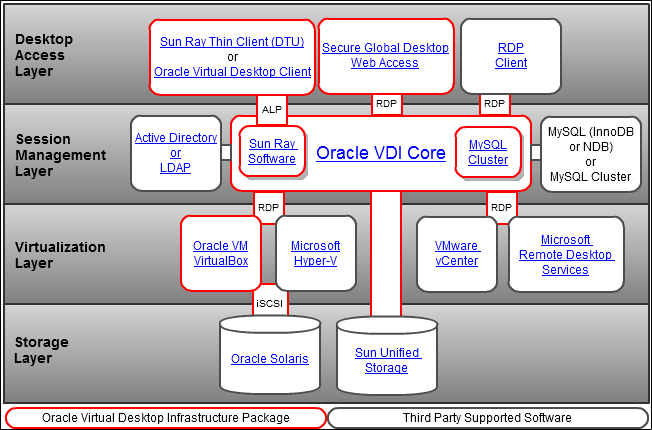 Desktop Access Layer

Sun Ray Thin Client (DTU) or Oracle Virtual Desktop Client

Secure Global Desktop Web Access

RDP Client

ALP

RDP

RDP

Session Management Layer

Active Directory or LDAP

Sun Ray Software

Oracle VDI Core

MySQL Cluster

MySQL (InnoDB or NDB) or MySQL Cluster

RDP

RDP

Virtualization Layer

Oracle VM VirtualBox

Microsoft Hyper-V

VMware vCenter

Microsoft Remote Desktop Services

iSCSI

Storage Layer

Oracle Solaris

Sun Unified Storage

Oracle Virtual Desktop Infrastructure Package

Third Party Supported Software